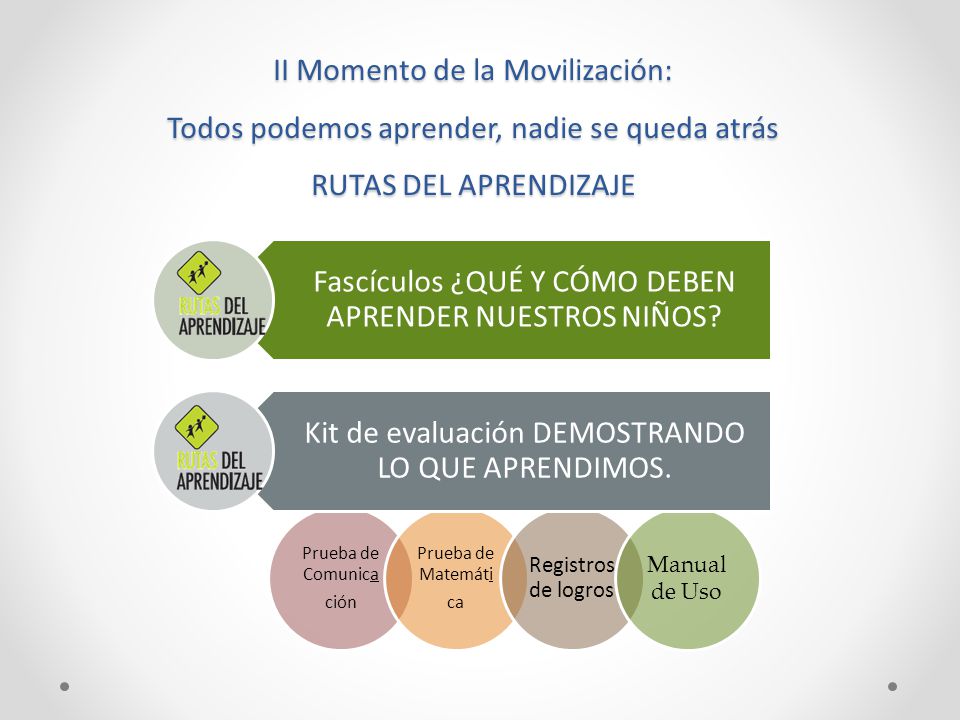 II Momento de la Movilización:

Todos podemos aprender, nadie se queda atrás

RUTAS DEL APRENDIZAJE

RUTAS DEL APRENDIZAJE

Fascículos ¿QUÉ Y CÓMO DEBEN APRENDER NUESTROS NIÑOS?

RUTAS DEL APRENDIZAJE

Kit de evaluación DEMOSTRANDO LO QUE APRENDIMOS.

Prueba de Comunica ción

Prueba de Matemáti ca

Registros de logros

Manual de Uso